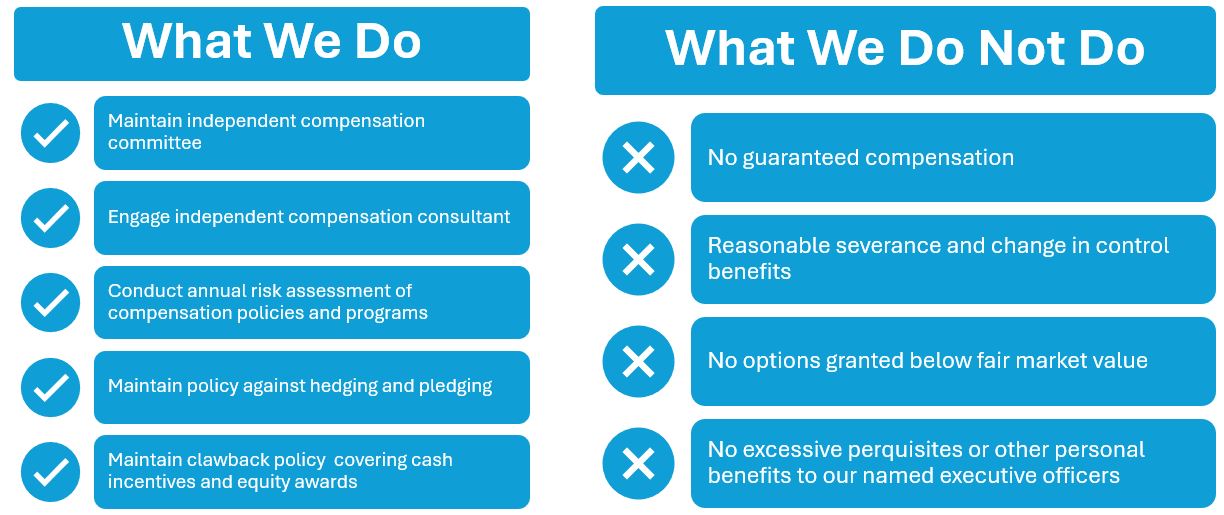 What We Do

Maintain independent compensation committee

Engage independent compensation consultant

Conduct annual risk assessment of compensation policies and programs

Maintain policy against hedging and pledging

Maintain clawback policy  covering cash incentives and equity awards

What We Do Not Do

No guaranteed compensation

Reasonable severance and change in control benefits

No options granted below fair market value

No excessive perquisites or other personal benefits to our named executive officers